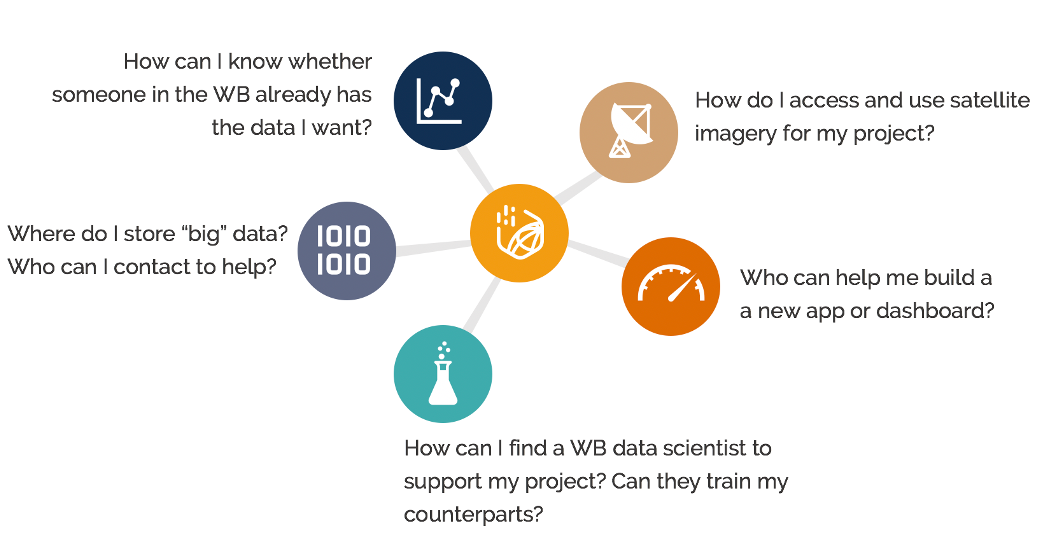 How can I know whether someone in the WB already has the data I want?

How do I access and use satellite imagery for my project?

Where do I store “big” data? Who can I contact to help?

1010
1010

Who can help me build a a new app or dashboard?

How can I find a WB data scientist to support my project? Can they train my counterparts?